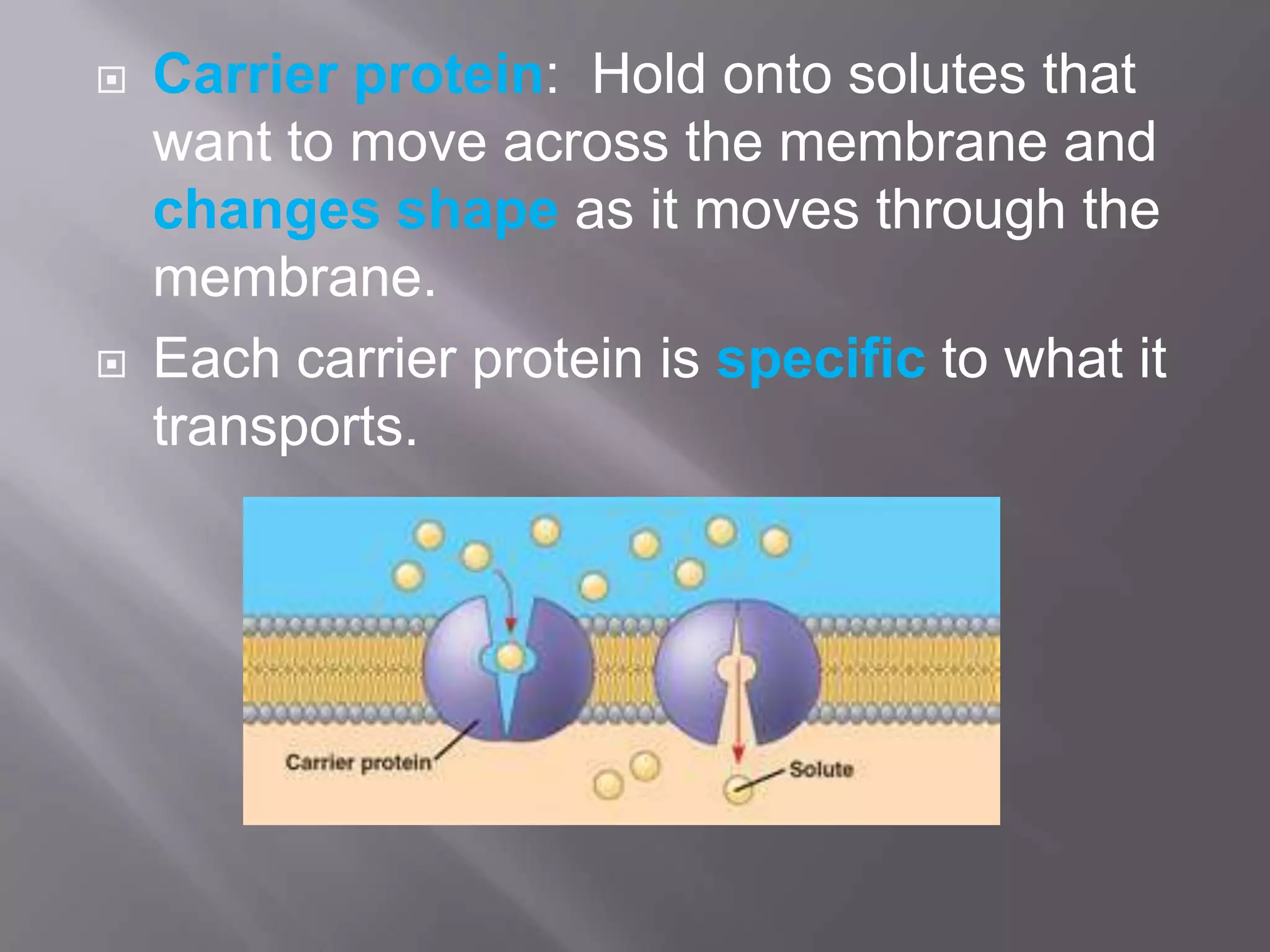 Carrier protein: Hold onto solutes that want to move across the membrane and changes shape as it moves through the membrane.

Each carrier protein is specific to what it transports.

Carrier protein

Solute